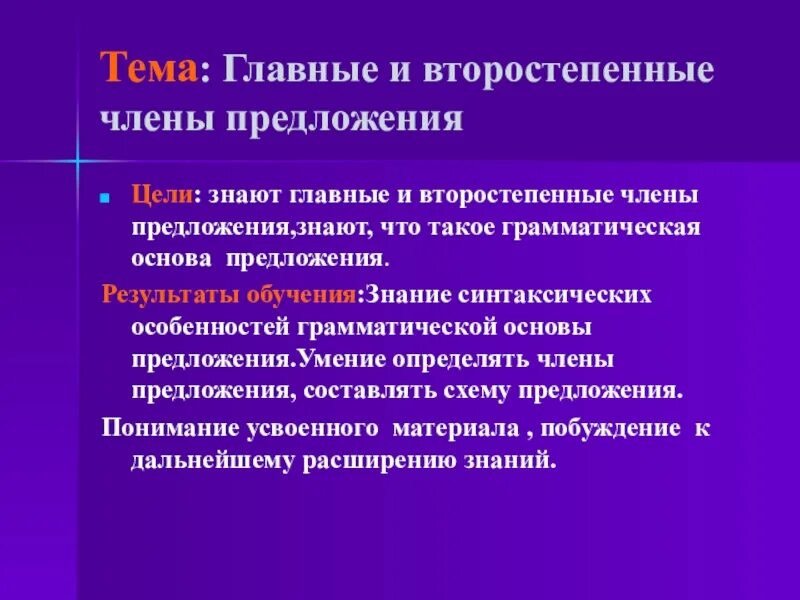 Тема: Главные и второстепенные члены предложения

Цели: знают главные и второстепенные члены предложения,знают, что такое грамматическая основа предложения.

Результаты обучения:Знание синтаксических особенностей грамматической основы предложения.Умение определять члены предложения, составлять схему предложения.

Понимание усвоенного материала , побуждение к дальнейшему расширению знаний.